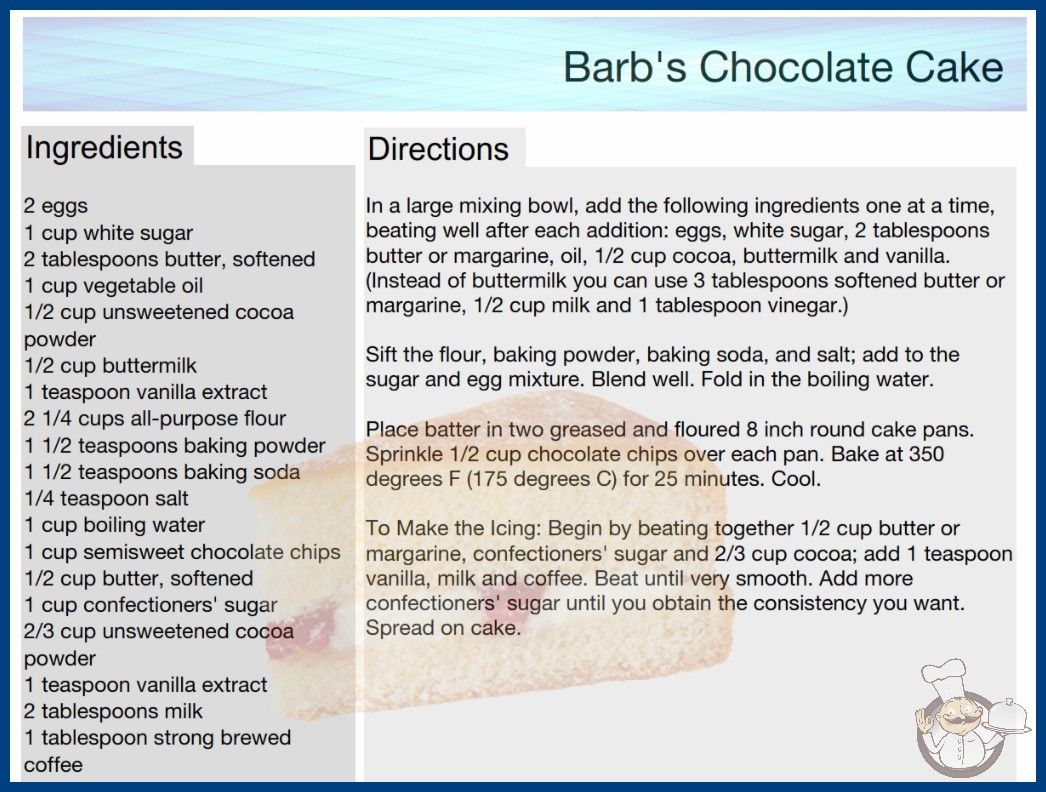 Barb's Chocolate Cake

Ingredients

2 eggs
1 cup white sugar
2 tablespoons butter, softened
1 cup vegetable oil
1/2 cup unsweetened cocoa powder
1/2 cup buttermilk
1 teaspoon vanilla extract
2 1/4 cups all-purpose flour
1 1/2 teaspoons baking powder
1 1/2 teaspoons baking soda
1/4 teaspoon salt
1 cup boiling water
1 cup semisweet chocolate chips
1/2 cup butter, softened
1 cup confectioners' sugar
2/3 cup unsweetened cocoa powder
1 teaspoon vanilla extract
2 tablespoons milk
1 tablespoon strong brewed coffee

Directions

In a large mixing bowl, add the following ingredients one at a time, beating well after each addition: eggs, white sugar, 2 tablespoons butter or margarine, oil, 1/2 cup cocoa, buttermilk and vanilla. (Instead of buttermilk you can use 3 tablespoons softened butter or margarine, 1/2 cup milk and 1 tablespoon vinegar.)

Sift the flour, baking powder, baking soda, and salt; add to the sugar and egg mixture. Blend well. Fold in the boiling water.

Place batter in two greased and floured 8 inch round cake pans. Sprinkle 1/2 cup chocolate chips over each pan. Bake at 350 degrees F (175 degrees C) for 25 minutes. Cool.

To Make the Icing: Begin by beating together 1/2 cup butter or margarine, confectioners' sugar and 2/3 cup cocoa; add 1 teaspoon vanilla, milk and coffee. Beat until very smooth. Add more confectioners' sugar until you obtain the consistency you want. Spread on cake.